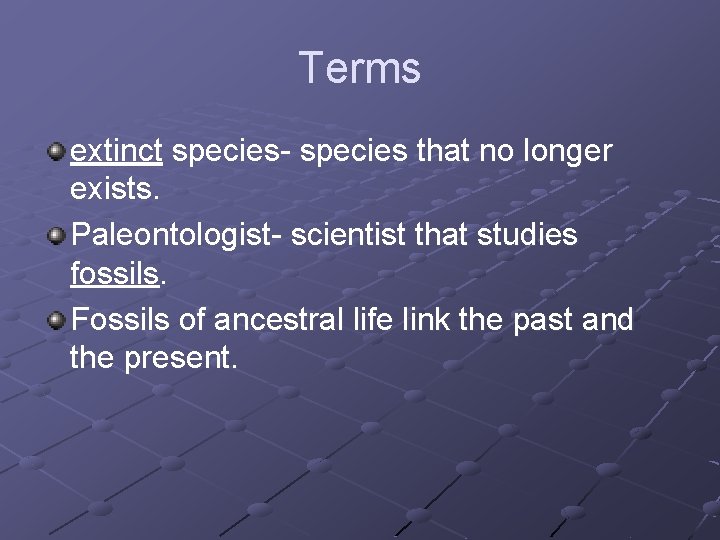 Terms

extinct species- species that no longer exists.

Paleontologist- scientist that studies fossils.

Fossils of ancestral life link the past and the present.